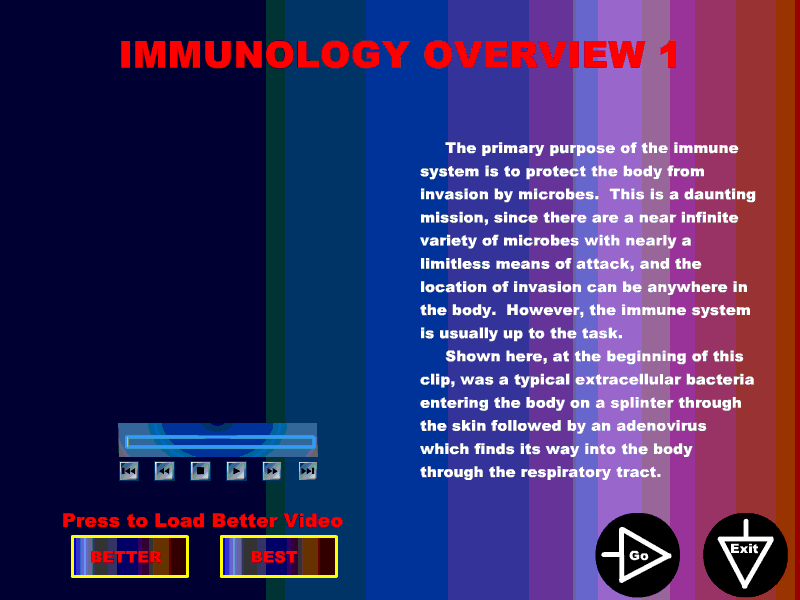 IMMUNOLOGY OVERVIEW 1

The primary purpose of the immune system is to protect the body from invasion by microbes. This is a daunting mission, since there are a near infinite variety of microbes with nearly a limitless means of attack, and the location of invasion can be anywhere in the body. However, the immune system is usually up to the task.

Shown here, at the beginning of this clip, was a typical extracellular bacteria entering the body on a splinter through the skin followed by an adenovirus which finds its way into the body through the respiratory tract.

Press to Load Better Video

BETTER

BEST

Go

Exit